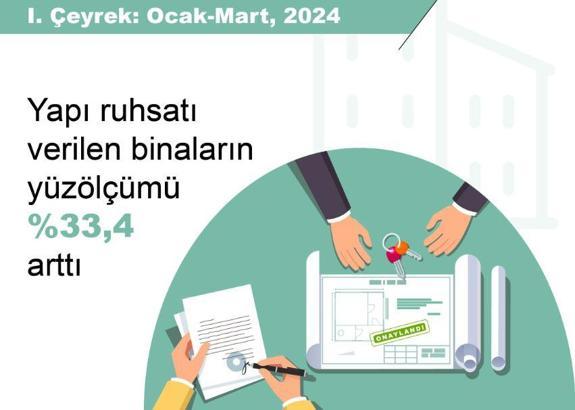 I. Çeyrek: Ocak-Mart, 2024

Yapı ruhsatı verilen binaların yüzölçümü %33,4 arttı

ONAYLANDI